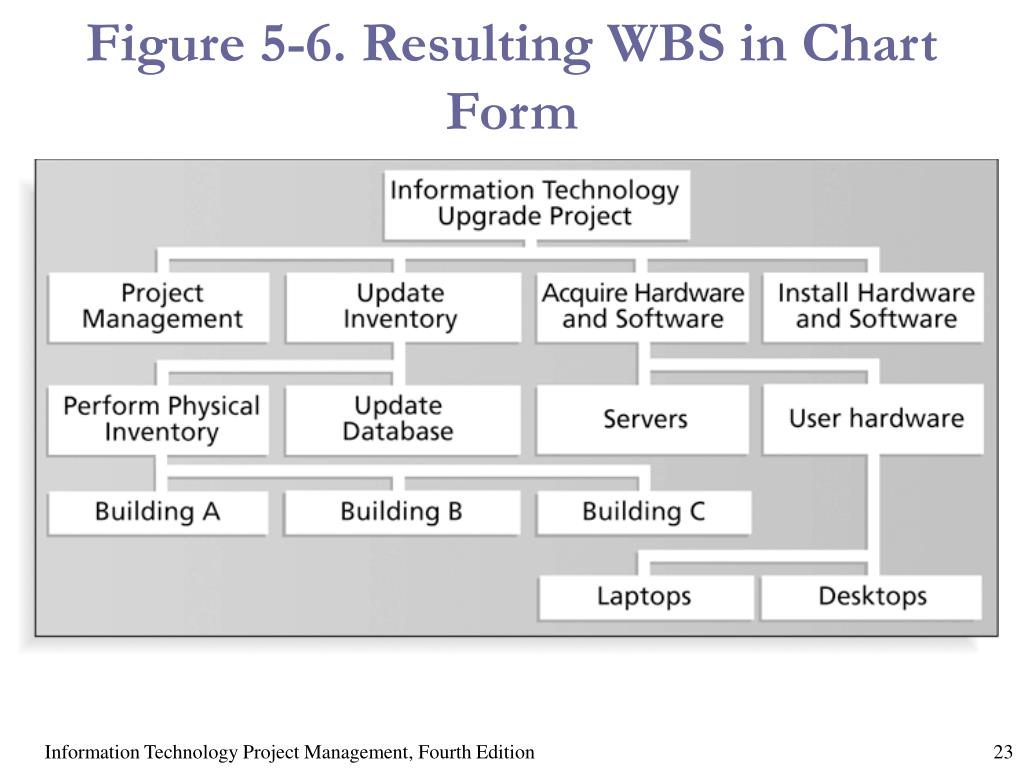 Figure 5-6. Resulting WBS in Chart Form

Information Technology Upgrade Project

Project Management

Update Inventory

Acquire Hardware and Software

Install Hardware and Software

Perform Physical Inventory

Update Database

Servers

User hardware

Building A

Building B

Building C

Laptops

Desktops

Information Technology Project Management, Fourth Edition

23